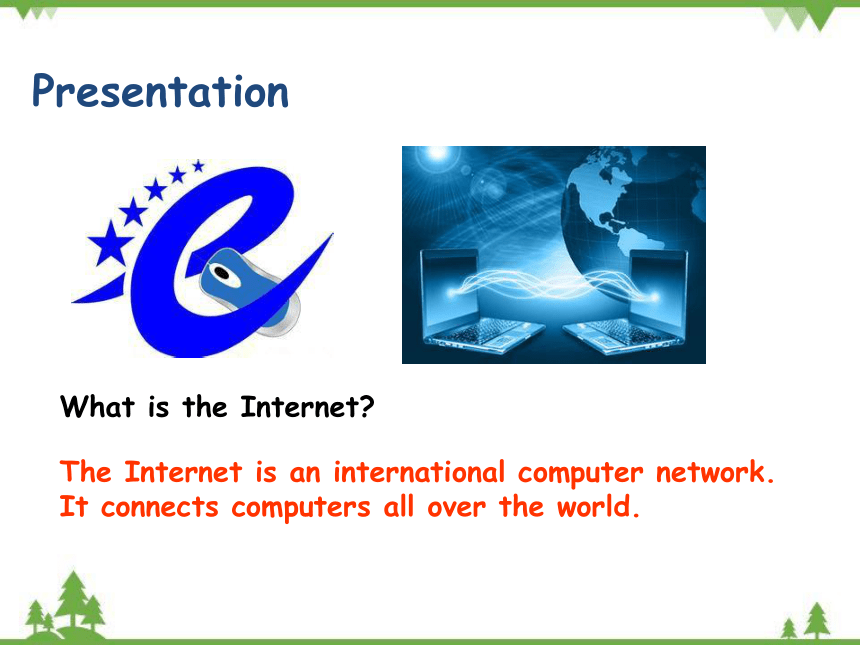 Presentation

What is the Internet?

The Internet is an international computer network. It connects computers all over the world.